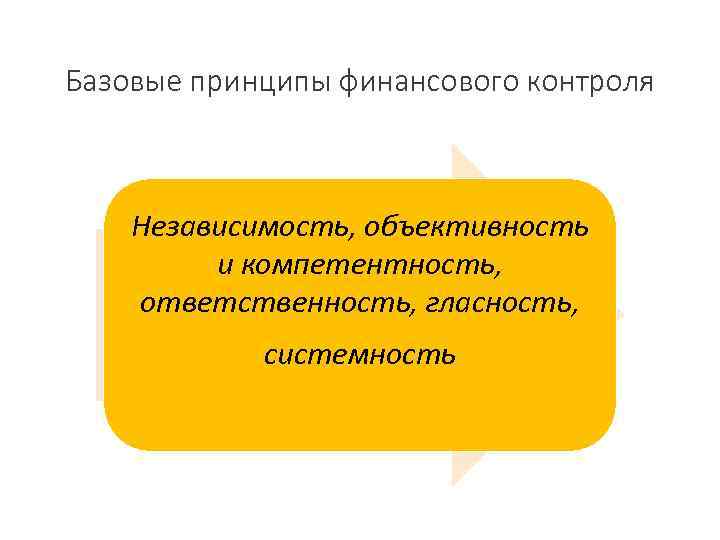 Базовые принципы финансового контроля

Независимость, объективность и компетентность, ответственность, гласность,

системность